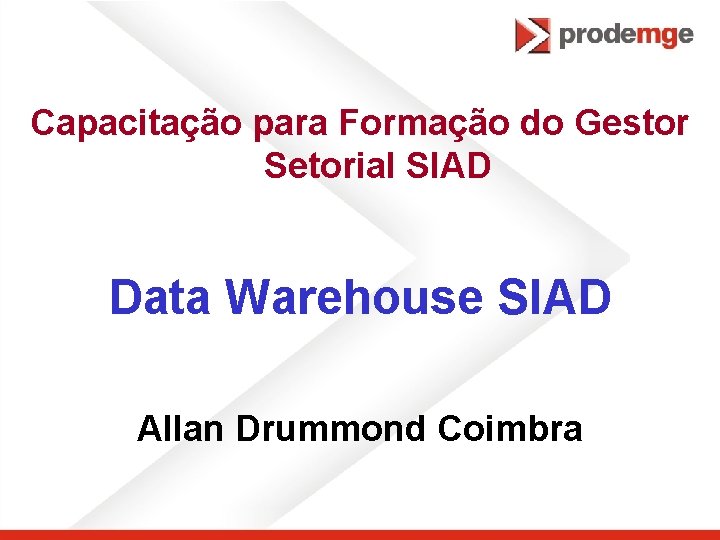 prodemge

Capacitação para Formação do Gestor Setorial SIAD

Data Warehouse SIAD

Allan Drummond Coimbra